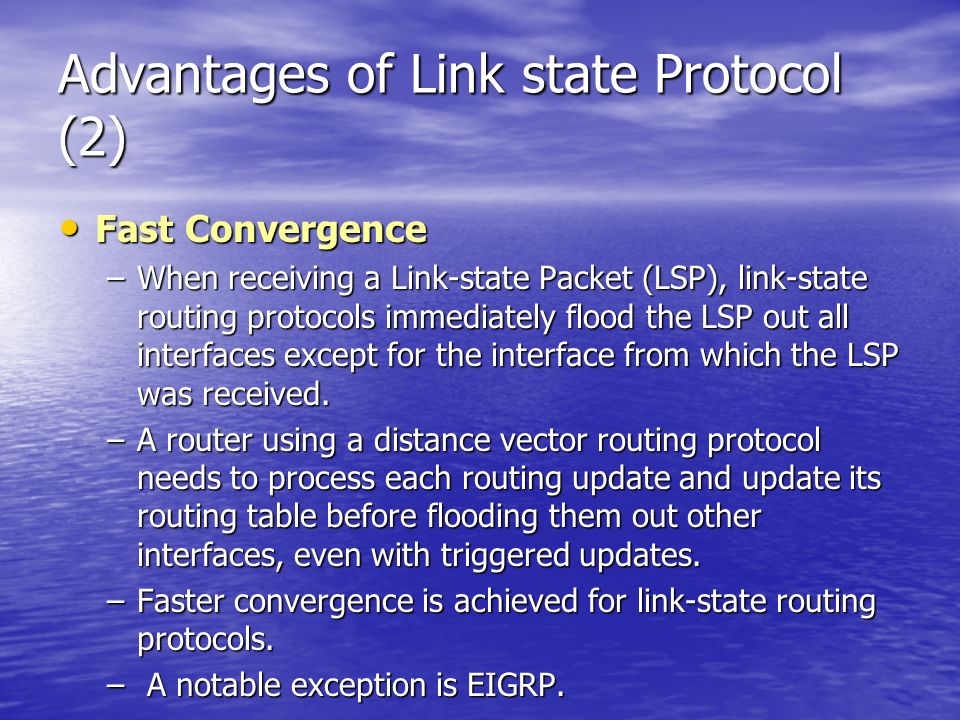 Advantages of Link state Protocol (2)

• Fast Convergence
– When receiving a Link-state Packet (LSP), link-state routing protocols immediately flood the LSP out all interfaces except for the interface from which the LSP was received.
– A router using a distance vector routing protocol needs to process each routing update and update its routing table before flooding them out other interfaces, even with triggered updates.
– Faster convergence is achieved for link-state routing protocols.
– A notable exception is EIGRP.